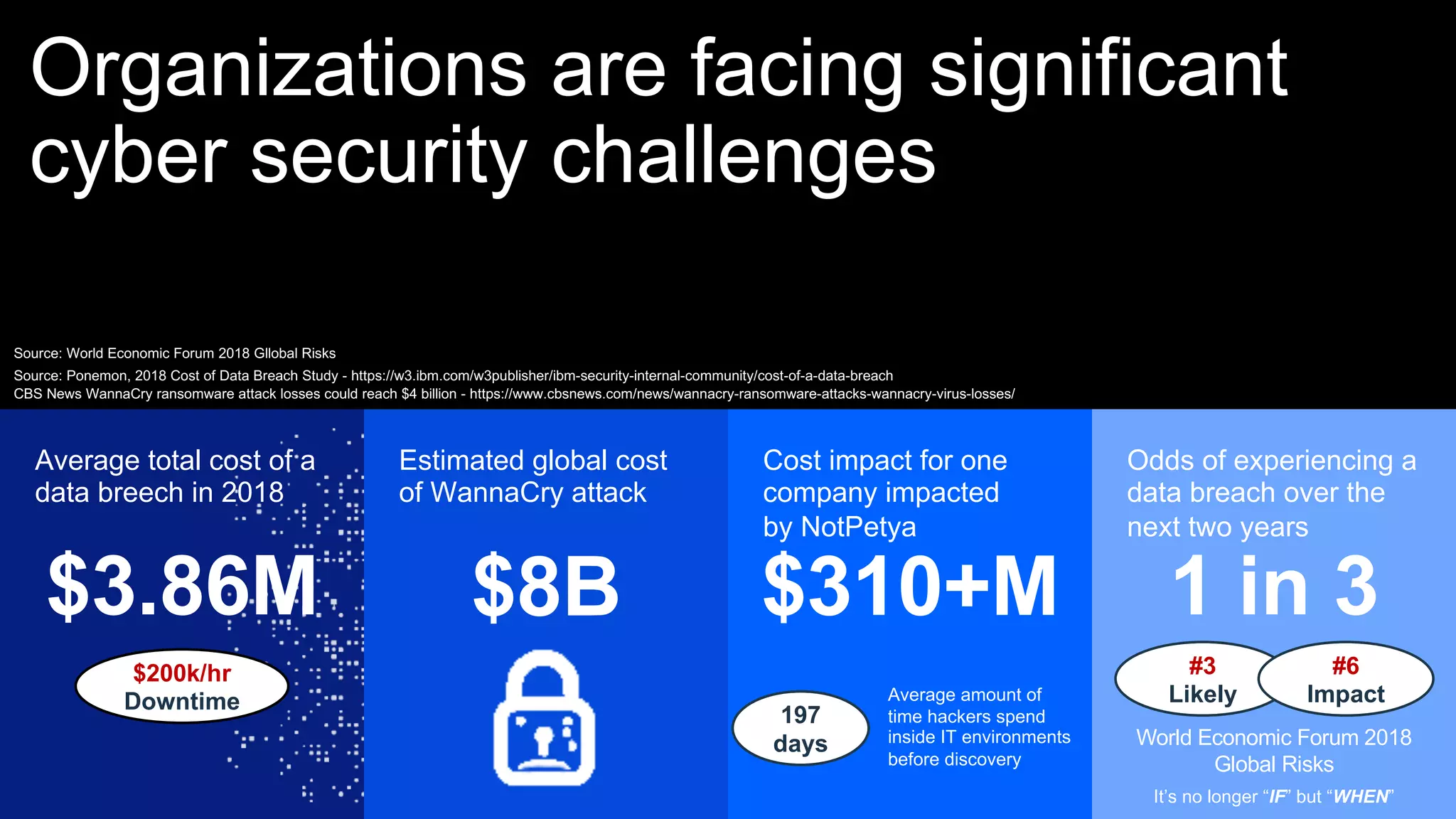 Organizations are facing significant cyber security challenges

Source: World Economic Forum 2018 Gllobal Risks
Source: Ponemon, 2018 Cost of Data Breach Study - https://w3.ibm.com/w3publisher/ibm-security-internal-community/cost-of-a-data-breach
CBS News WannaCry ransomware attack losses could reach $4 billion - https://www.cbsnews.com/news/wannacry-ransomware-attacks-wannacry-virus-losses/

Average total cost of a data breech in 2018

$3.86M

$200k/hr Downtime

Estimated global cost of WannaCry attack

$8B

Cost impact for one company impacted by NotPetya

$310+M

197 days

Average amount of time hackers spend inside IT environments before discovery

Odds of experiencing a data breach over the next two years

1 in 3

#3 Likely

#6 Impact

World Economic Forum 2018 Global Risks

It's no longer "IF" but "WHEN"